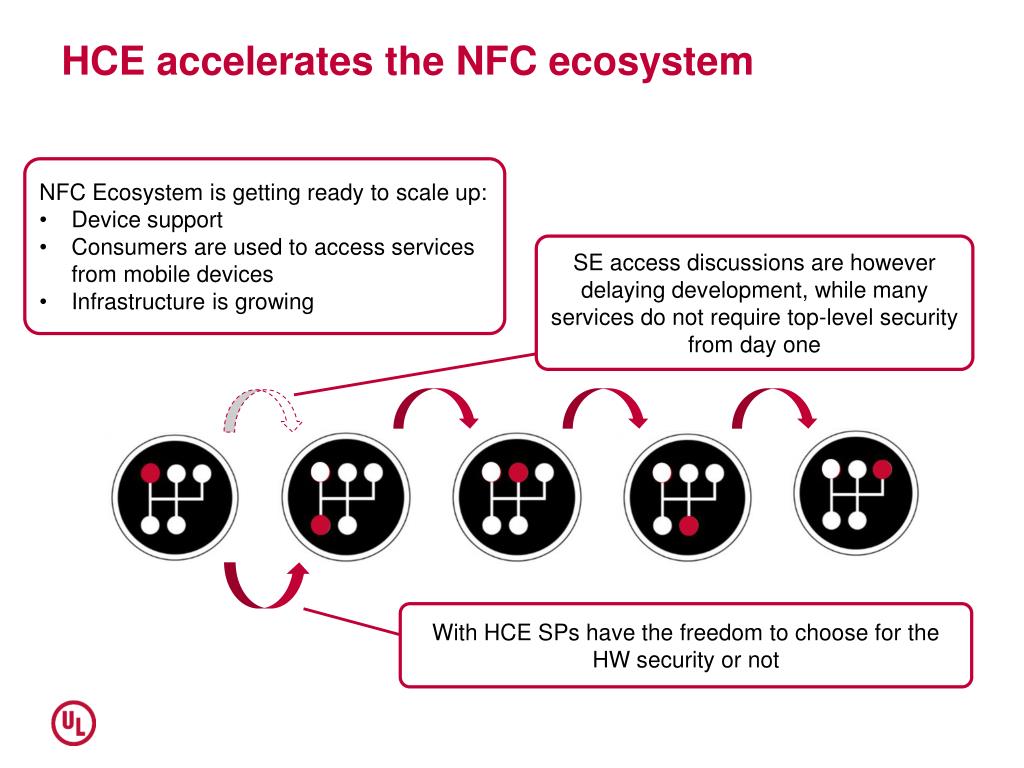 HCE accelerates the NFC ecosystem

NFC Ecosystem is getting ready to scale up:
• Device support
• Consumers are used to access services from mobile devices
• Infrastructure is growing

SE access discussions are however delaying development, while many services do not require top-level security from day one

With HCE SPs have the freedom to choose for the HW security or not

UL